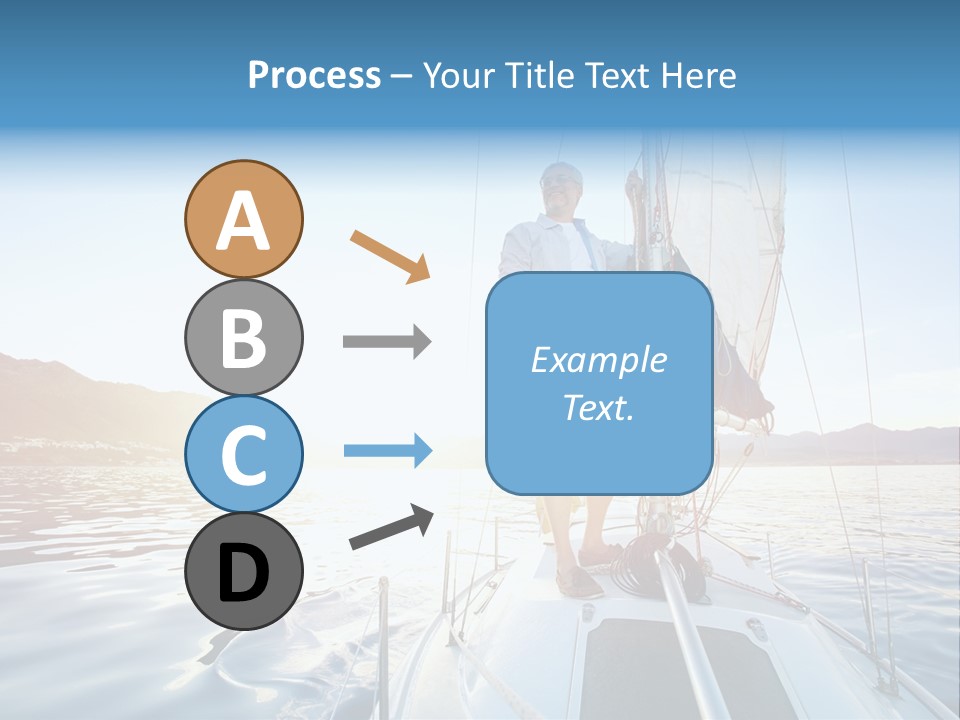 Process – Your Title Text Here

A

B

C

D

Example Text.